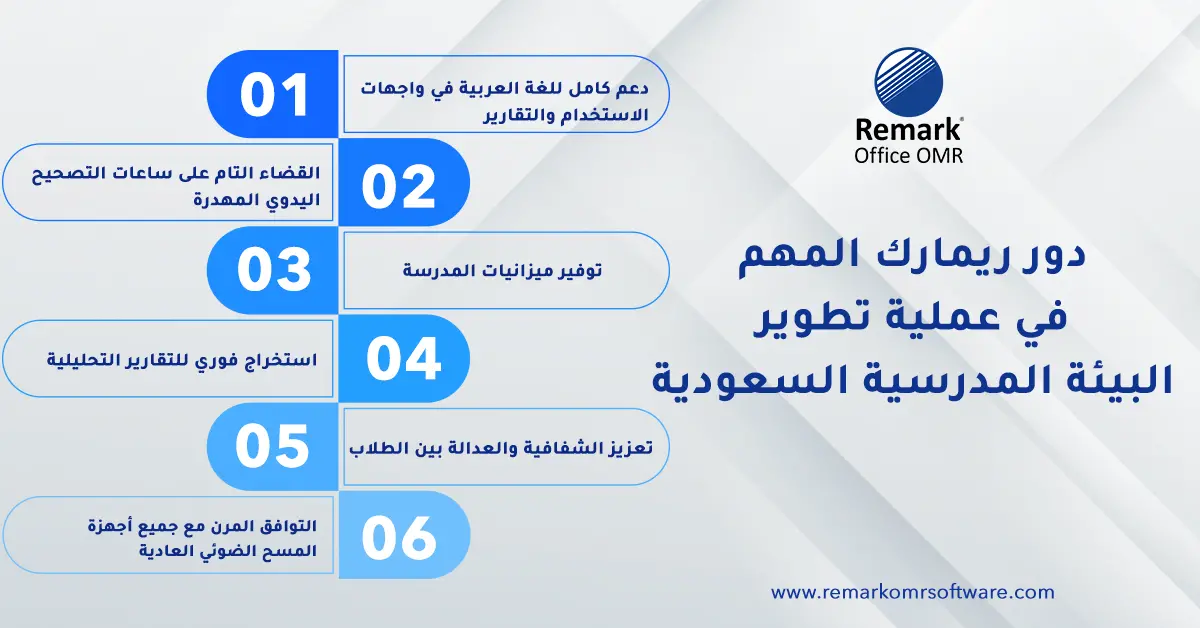 Remark®
Office OMR

دور ريمارك المهم
في عملية تطوير
البيئة المدرسية السعودية

01
دعم كامل للغة العربية في واجهات الاستخدام والتقارير

02
القضاء التام على ساعات التصحيح اليدوي المهدرة

03
توفير ميزانيات المدرسة

04
استخراج فوري للتقارير التحليلية

05
تعزيز الشفافية والعدالة بين الطلاب

06
التوافق المرن مع جميع أجهزة المسح الضوئي العادية

www.remarkomrsoftware.com